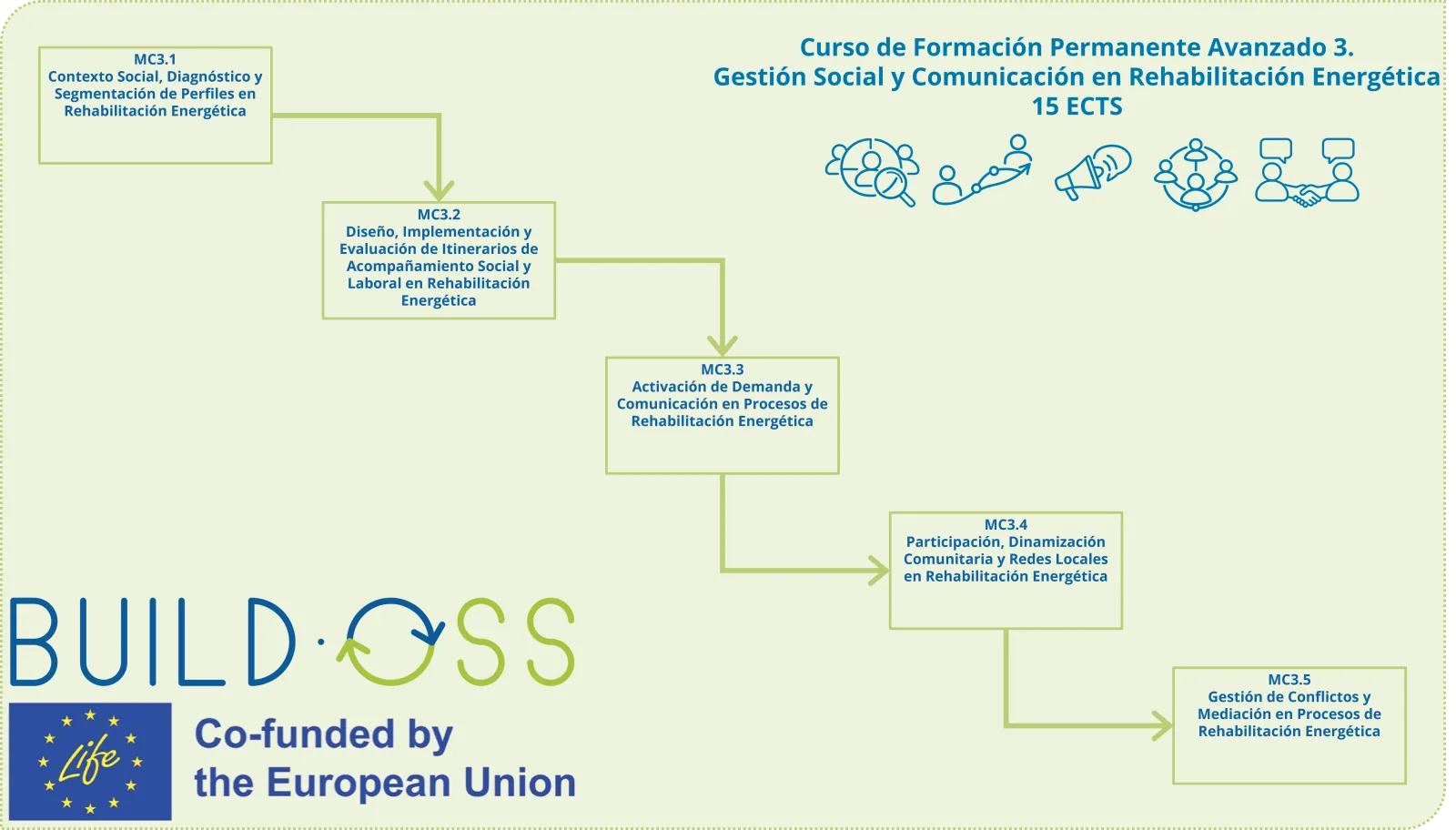 Curso de Formación Permanente Avanzado 3.
Gestión Social y Comunicación en Rehabilitación Energética
15 ECTS

MC3.1
Contexto Social, Diagnóstico y Segmentación de Perfiles en Rehabilitación Energética

MC3.2
Diseño, Implementación y Evaluación de Itinerarios de Acompañamiento Social y Laboral en Rehabilitación Energética

MC3.3
Activación de Demanda y Comunicación en Procesos de Rehabilitación Energética

MC3.4
Participación, Dinamización Comunitaria y Redes Locales en Rehabilitación Energética

MC3.5
Gestión de Conflictos y Mediación en Procesos de Rehabilitación Energética

BUILD·OSS

Life

Co-funded by
the European Union